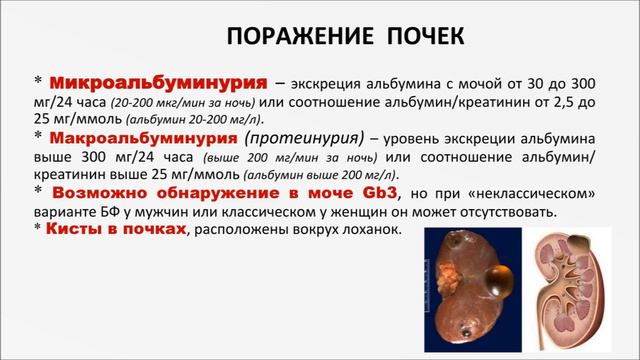 ПОРАЖЕНИЕ ПОЧЕК

* Микроальбуминурия – экскреция альбумина с мочой от 30 до 300 мг/24 часа (20-200 мкг/мин за ночь) или соотношение альбумин/креатинин от 2,5 до 25 мг/ммоль (альбумин 20-200 мг/л).

* Макроальбуминурия (протеинурия) – уровень экскреции альбумина выше 300 мг/24 часа (выше 200 мг/мин за ночь) или соотношение альбумин/креатинин выше 25 мг/ммоль (альбумин выше 200 мг/л).

* Возможно обнаружение в моче Gb3, но при «неклассическом» варианте БФ у мужчин или классическом у женщин он может отсутствовать.

* Кисты в почках, расположены вокруг лоханок.